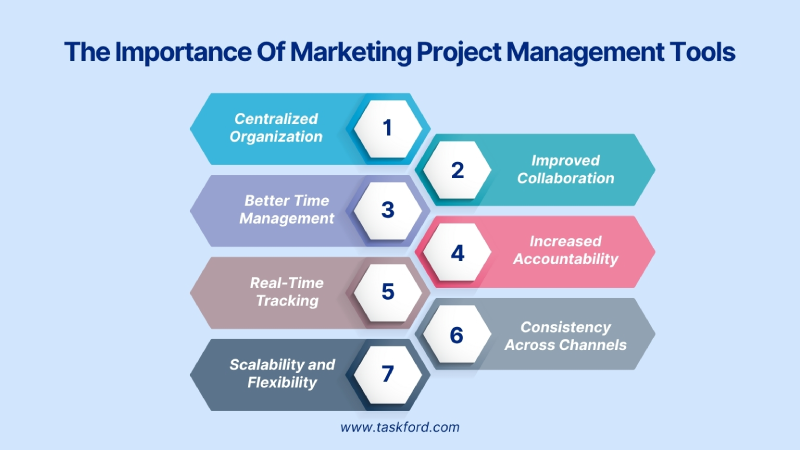 The Importance Of Marketing Project Management Tools

Centralized Organization
1

2
Improved Collaboration

Better Time Management
3

4
Increased Accountability

Real-Time Tracking
5

6
Consistency Across Channels

Scalability and Flexibility
7

www.taskford.com